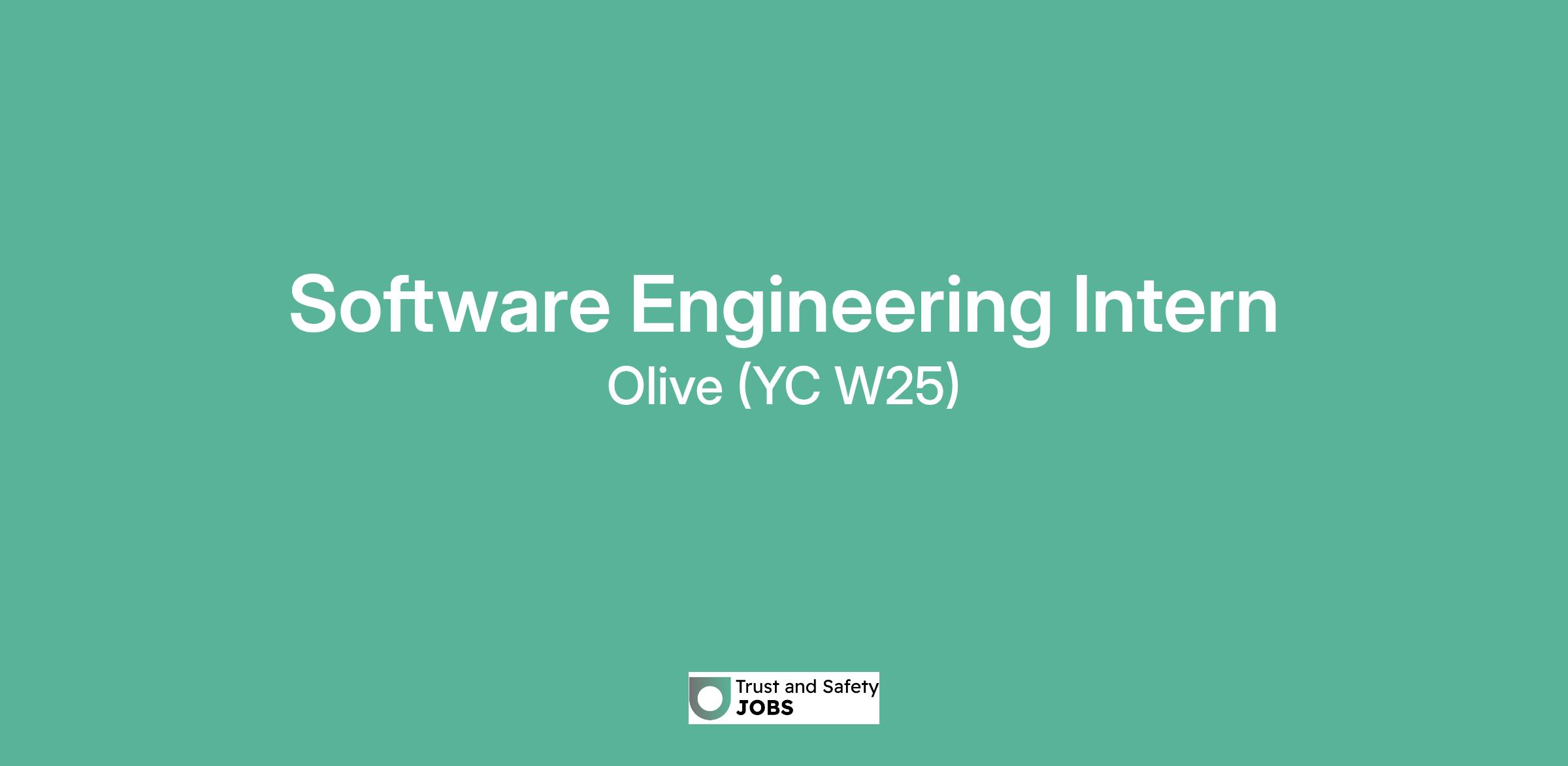 Software Engineering Intern
Olive (YC W25)

Trust and Safety
JOBS